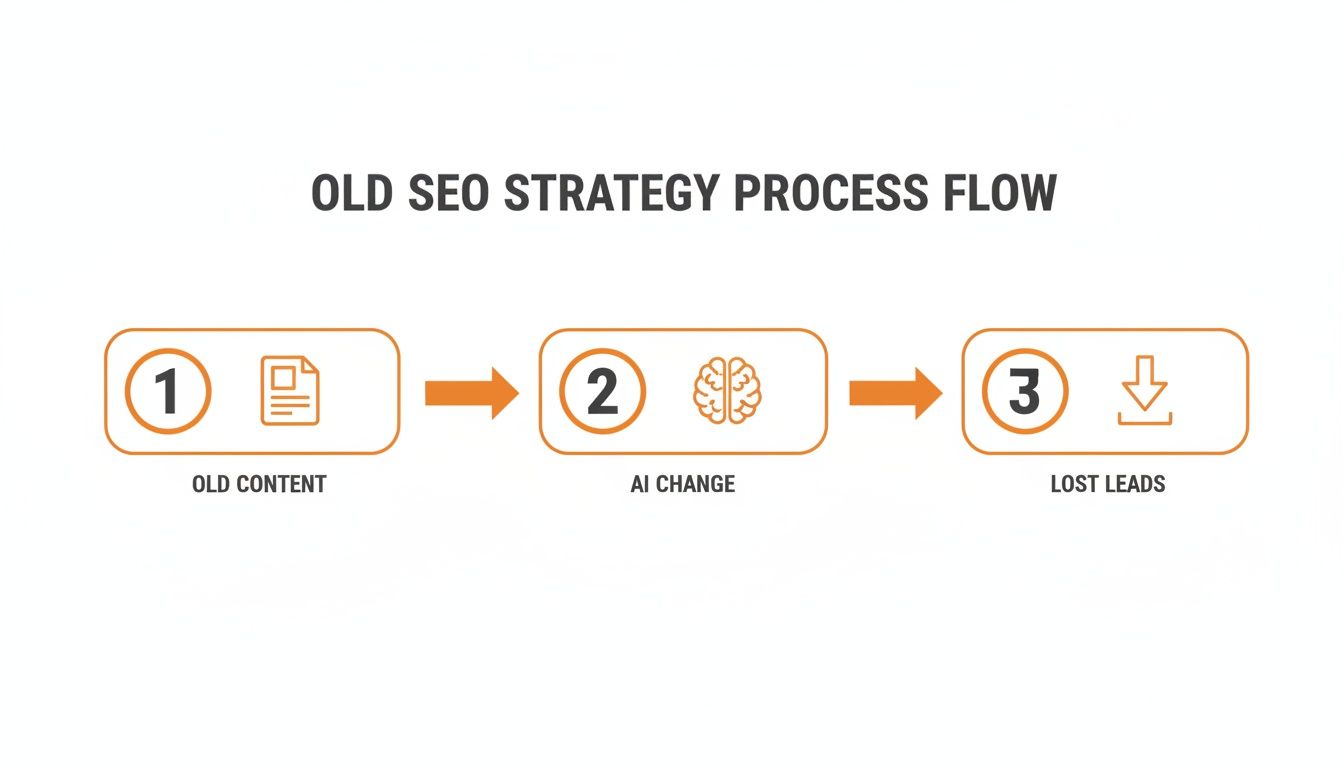 OLD SEO STRATEGY PROCESS FLOW

1

OLD CONTENT

2

AI CHANGE

3

LOST LEADS